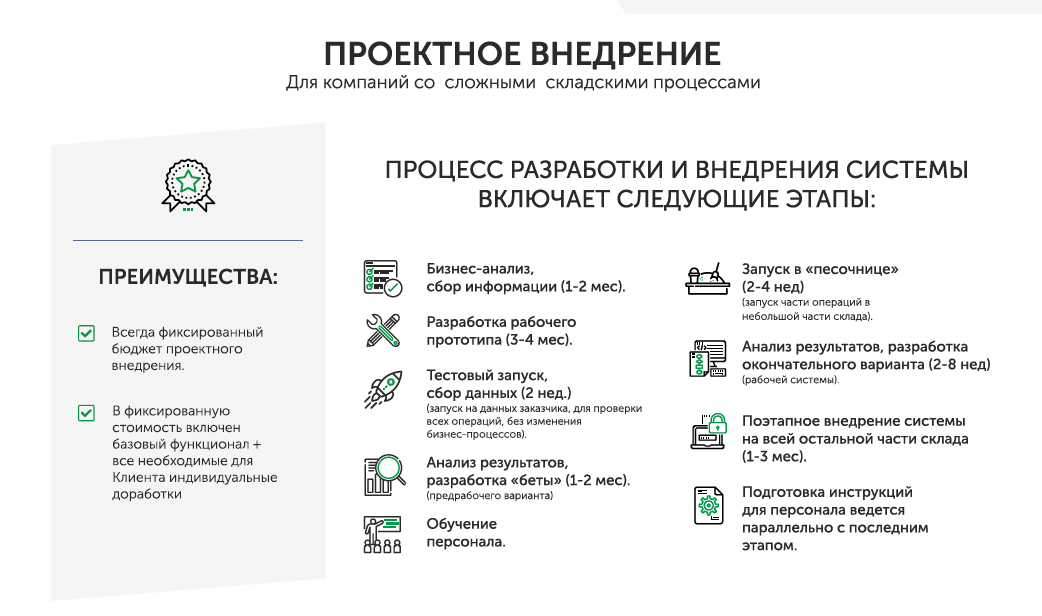 ПРОЕКТНОЕ ВНЕДРЕНИЕ
Для компаний со сложными складскими процессами

ПРЕИМУЩЕСТВА:

Всегда фиксированный бюджет проектного внедрения.

В фиксированную стоимость включен базовый функционал + все необходимые для Клиента индивидуальные доработки

ПРОЦЕСС РАЗРАБОТКИ И ВНЕДРЕНИЯ СИСТЕМЫ ВКЛЮЧАЕТ СЛЕДУЮЩИЕ ЭТАПЫ:

Бизнес-анализ, сбор информации (1-2 мес).

Разработка рабочего прототипа (3-4 мес).

Тестовый запуск, сбор данных (2 нед.)
(запуск на данных заказчика, для проверки всех операций, без изменения бизнес-процессов).

Анализ результатов, разработка «беты» (1-2 мес).
(предрабочего варианта)

Обучение персонала.

Запуск в «песочнице» (2-4 нед)
(запуск части операций в небольшой части склада).

Анализ результатов, разработка окончательного варианта (2-8 нед)
(рабочей системы).

Поэтапное внедрение системы на всей остальной части склада (1-3 мес).

Подготовка инструкций для персонала ведется параллельно с последним этапом.